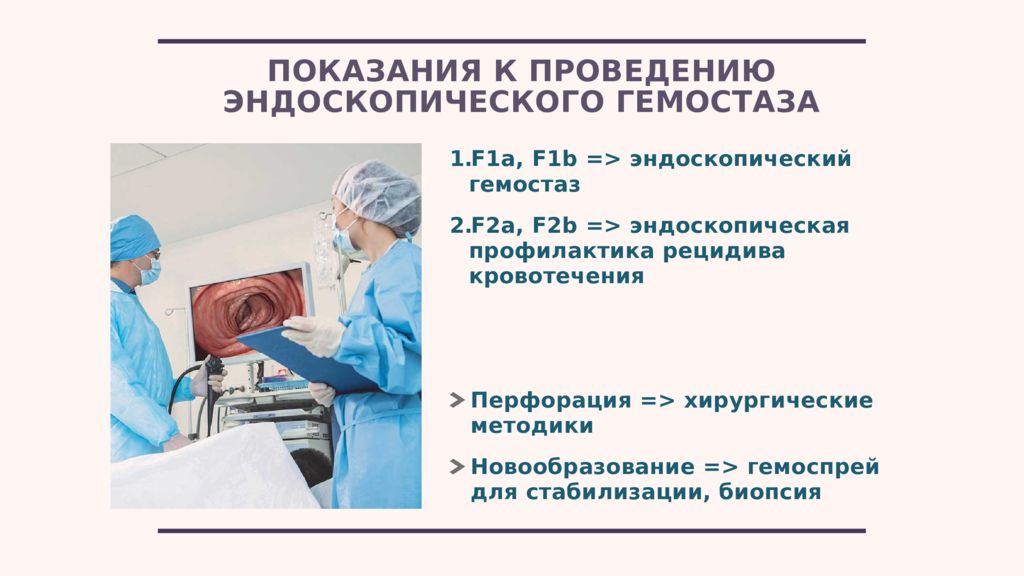 ПОКАЗАНИЯ К ПРОВЕДЕНИЮ ЭНДОСКОПИЧЕСКОГО ГЕМОСТАЗА

1.F1a, F1b => эндоскопический гемостаз

2.F2a, F2b => эндоскопическая профилактика рецидива кровотечения

Перфорация => хирургические методики

Новообразование => гемоспрей для стабилизации, биопсия